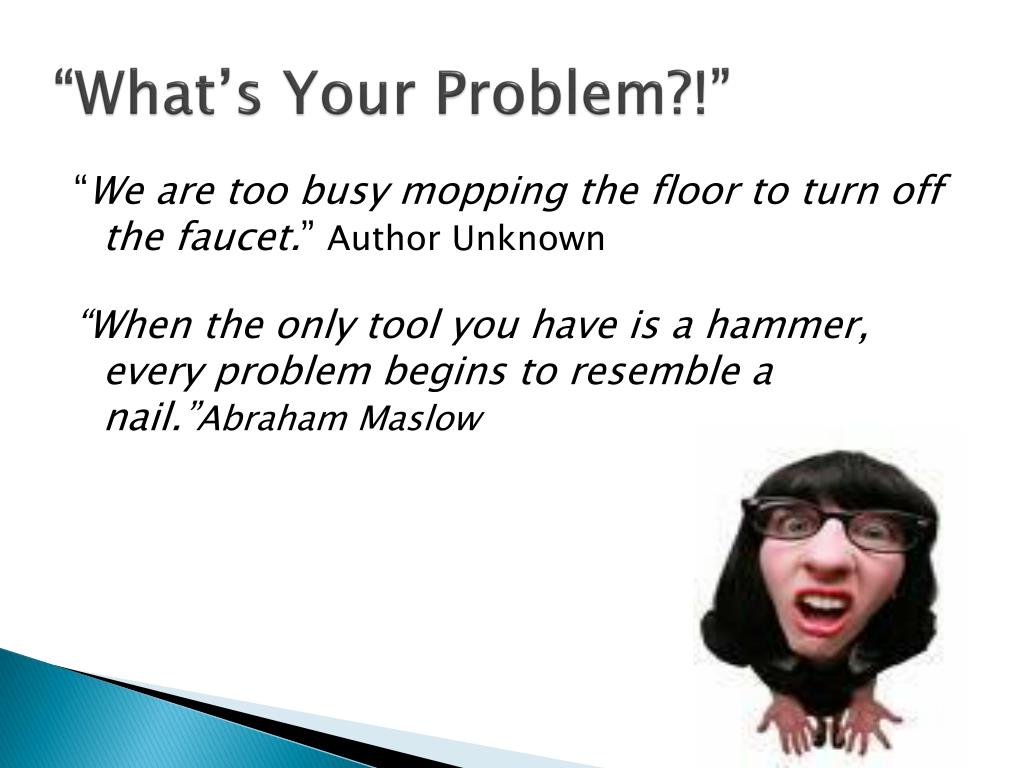 “What’s Your Problem?!”

“We are too busy mopping the floor to turn off the faucet.” Author Unknown

“When the only tool you have is a hammer, every problem begins to resemble a nail.”Abraham Maslow